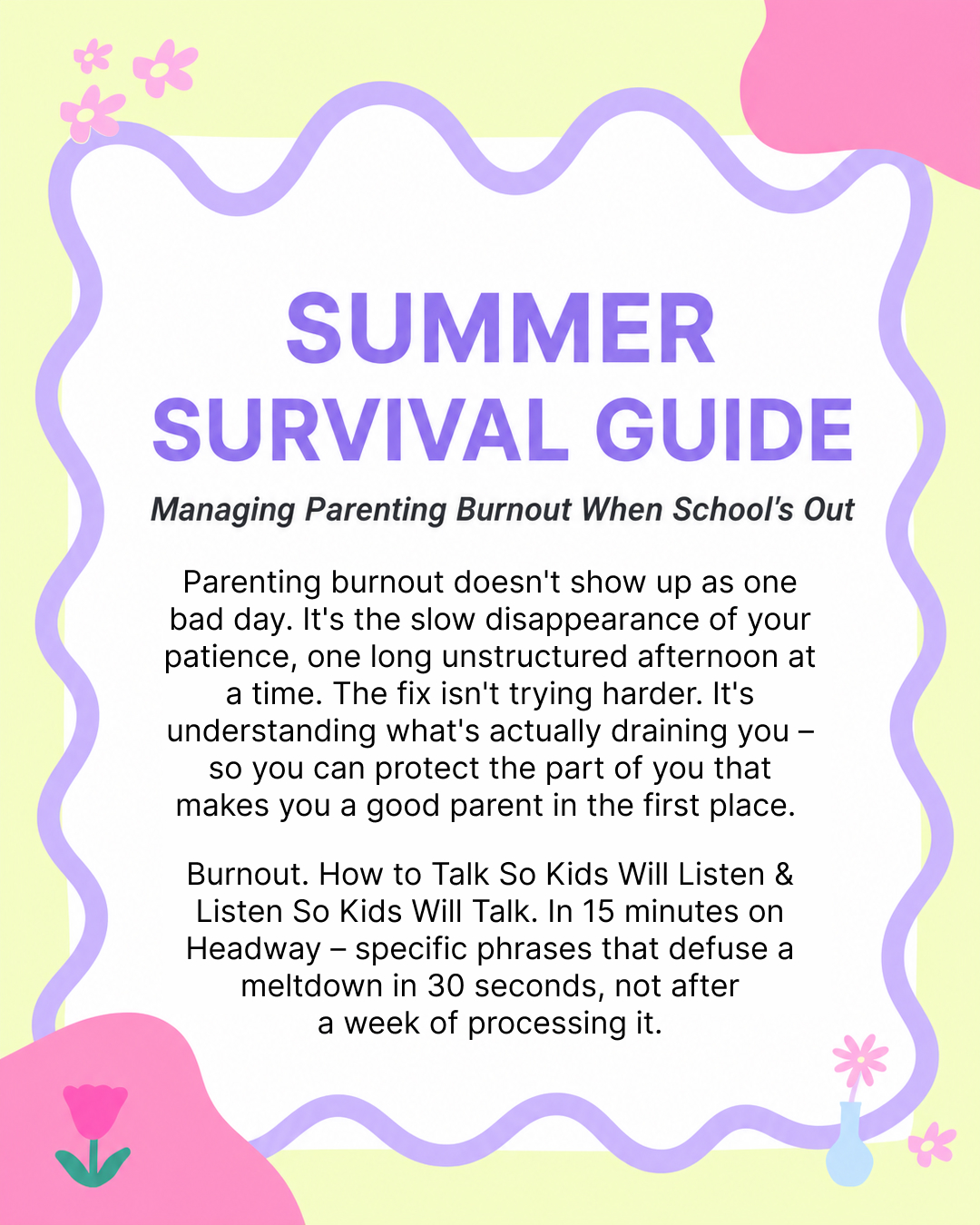 SUMMER SURVIVAL GUIDE

Managing Parenting Burnout When School's Out

Parenting burnout doesn't show up as one bad day. It's the slow disappearance of your patience, one long unstructured afternoon at a time. The fix isn't trying harder. It's understanding what's actually draining you – so you can protect the part of you that makes you a good parent in the first place.

Burnout. How to Talk So Kids Will Listen & Listen So Kids Will Talk. In 15 minutes on Headway – specific phrases that defuse a meltdown in 30 seconds, not after a week of processing it.